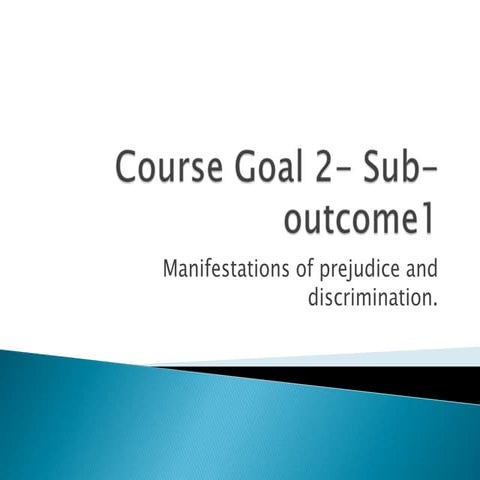 Course Goal 2- Sub-outcome1

Manifestations of prejudice and discrimination.